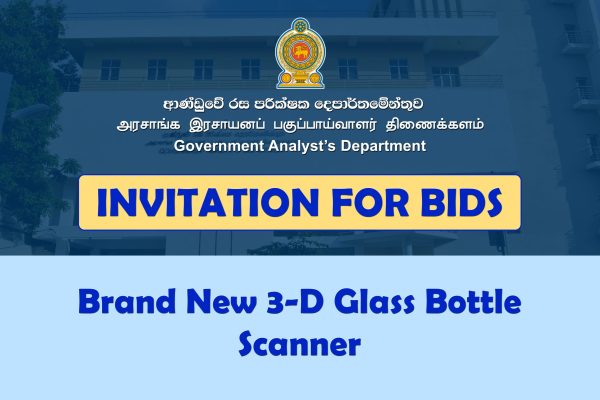 ආණ්ඩුවේ රස පරීක්ෂක දෙපාර්තමේන්තුව
அரசாங்க இரசாயனப் பகுப்பாய்வாளர் திணைக்களம்
Government Analyst's Department

INVITATION FOR BIDS

Brand New 3-D Glass Bottle Scanner